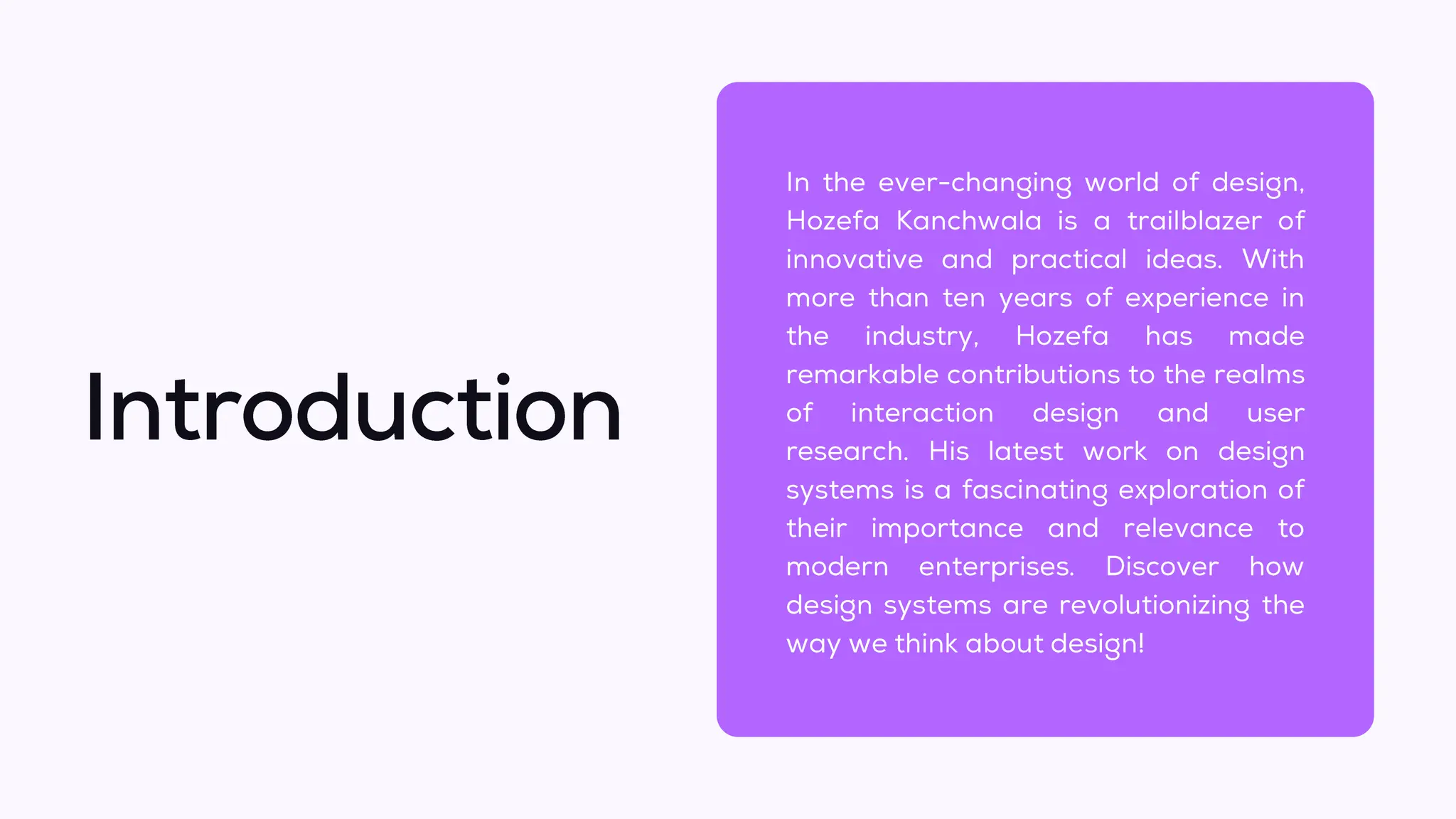 Introduction

In the ever-changing world of design, Hozefa Kanchwala is a trailblazer of innovative and practical ideas. With more than ten years of experience in the industry, Hozefa has made remarkable contributions to the realms of interaction design and user research. His latest work on design systems is a fascinating exploration of their importance and relevance to modern enterprises. Discover how design systems are revolutionizing the way we think about design!